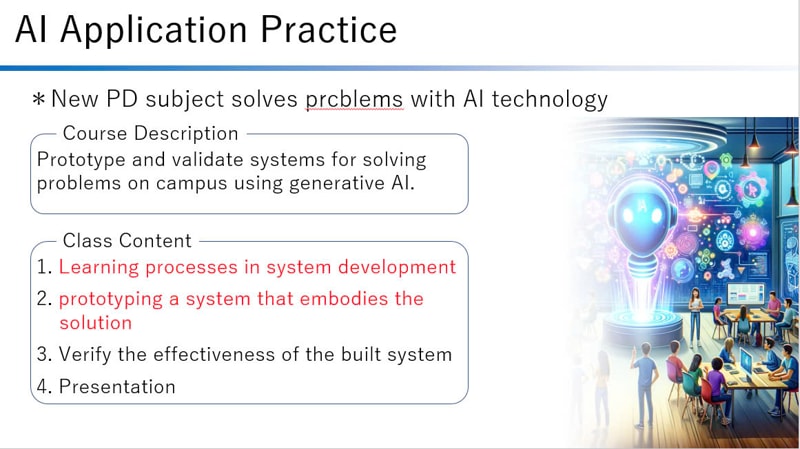 AI Application Practice

＊New PD subject solves prcblems with AI technology

Course Description

Prototype and validate systems for solving problems on campus using generative AI.

Class Content

1. Learning processes in system development
2. prototyping a system that embodies the solution
3. Verify the effectiveness of the built system
4. Presentation